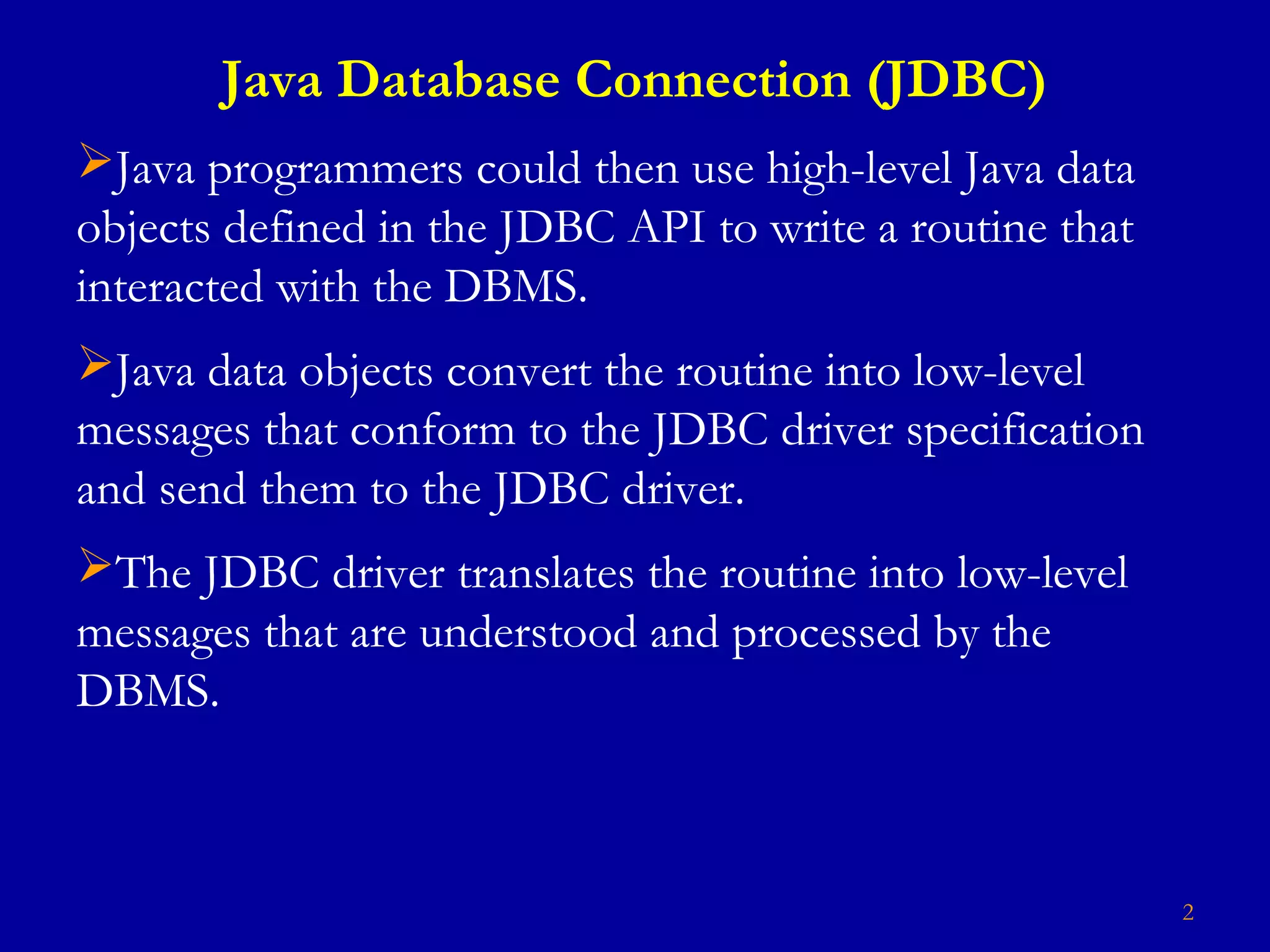 Java Database Connection (JDBC)

➢Java programmers could then use high-level Java data objects defined in the JDBC API to write a routine that interacted with the DBMS.

➢Java data objects convert the routine into low-level messages that conform to the JDBC driver specification and send them to the JDBC driver.

➢The JDBC driver translates the routine into low-level messages that are understood and processed by the DBMS.

2